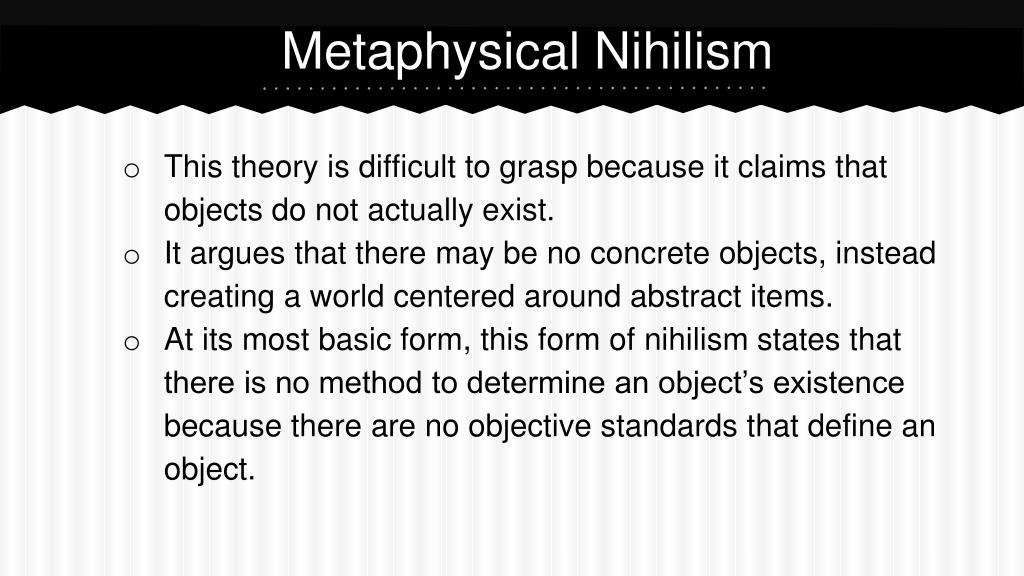 Metaphysical Nihilism

o This theory is difficult to grasp because it claims that objects do not actually exist.
o It argues that there may be no concrete objects, instead creating a world centered around abstract items.
o At its most basic form, this form of nihilism states that there is no method to determine an object’s existence because there are no objective standards that define an object.